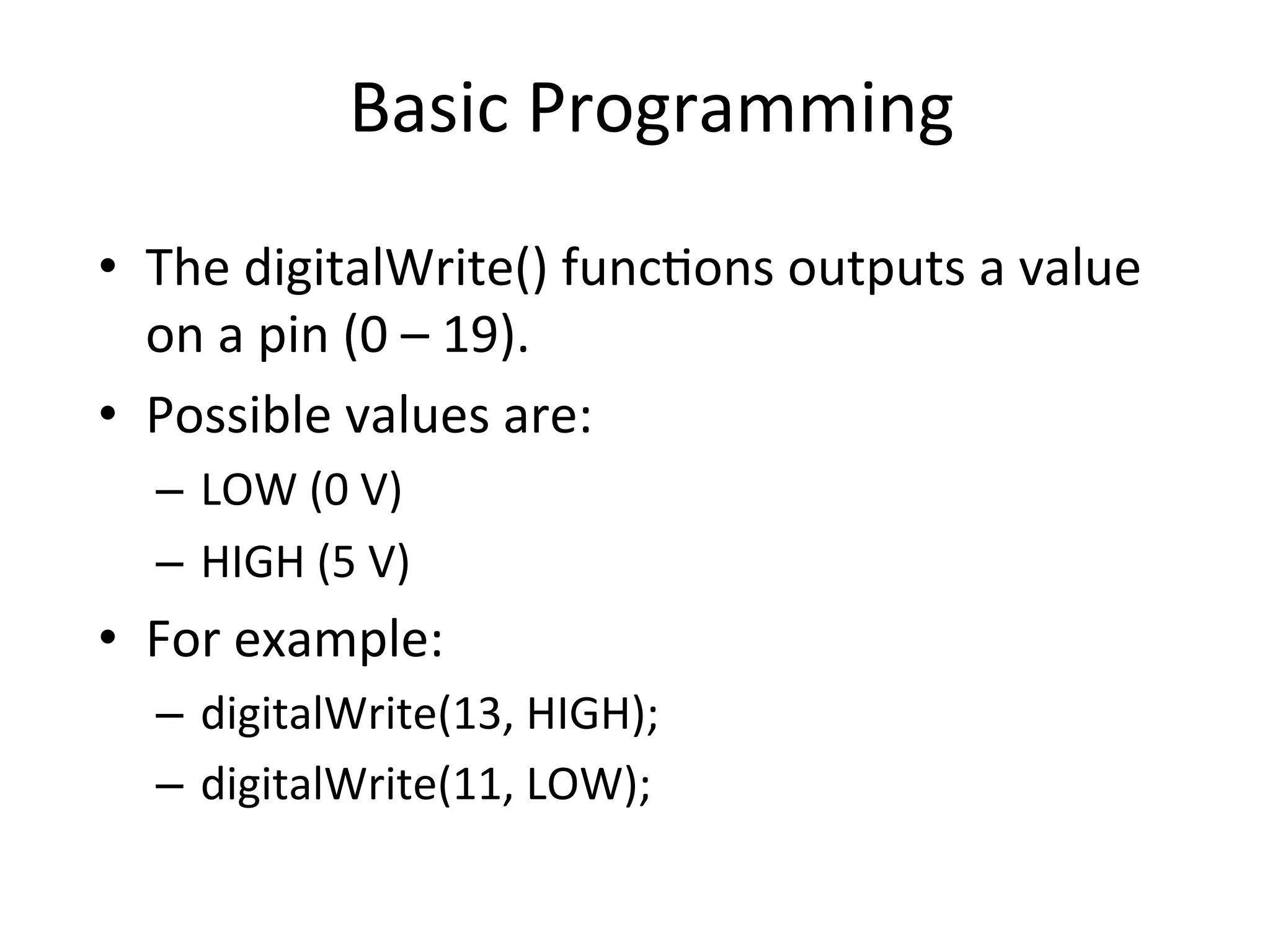 Basic Programming

• The digitalWrite() functions outputs a value on a pin (0 – 19).
• Possible values are:
  – LOW (0 V)
  – HIGH (5 V)
• For example:
  – digitalWrite(13, HIGH);
  – digitalWrite(11, LOW);